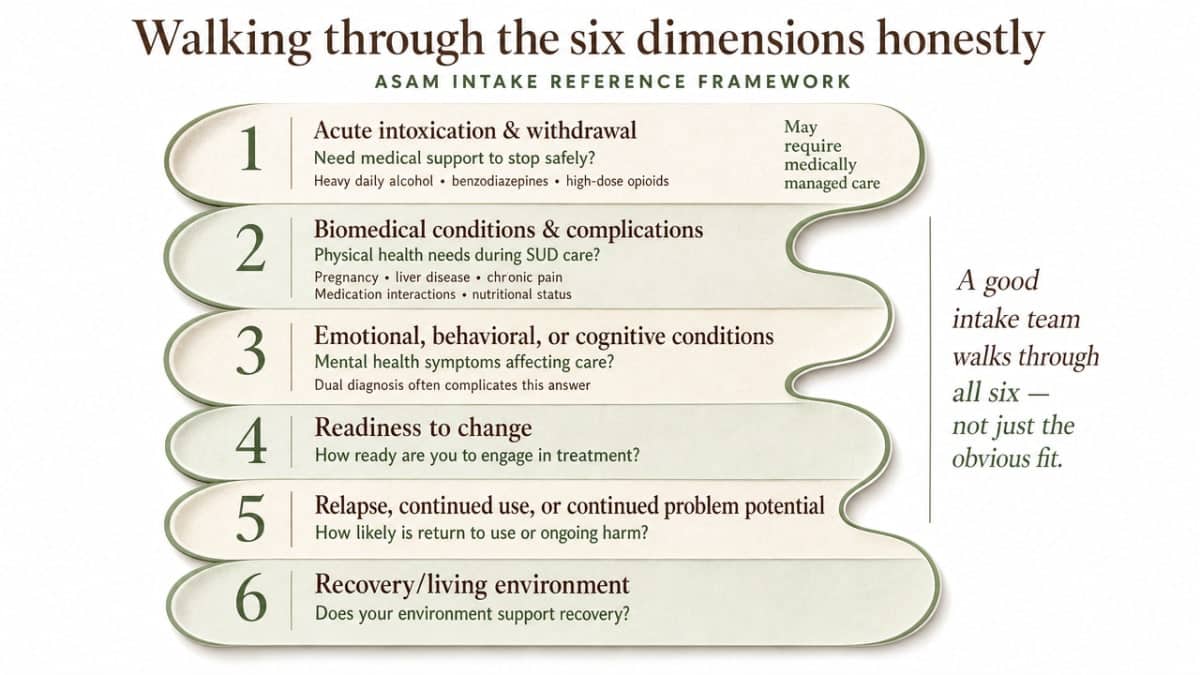 Walking through the six dimensions honestly

ASAM INTAKE REFERENCE FRAMEWORK

1
Acute intoxication & withdrawal
Need medical support to stop safely?
Heavy daily alcohol • benzodiazepines • high-dose opioids

May require medically managed care

2
Biomedical conditions & complications
Physical health needs during SUD care?
Pregnancy • liver disease • chronic pain
Medication interactions • nutritional status

3
Emotional, behavioral, or cognitive conditions
Mental health symptoms affecting care?
Dual diagnosis often complicates this answer

4
Readiness to change
How ready are you to engage in treatment?

5
Relapse, continued use, or continued problem potential
How likely is return to use or ongoing harm?

6
Recovery/living environment
Does your environment support recovery?

A good intake team walks through all six — not just the obvious fit.